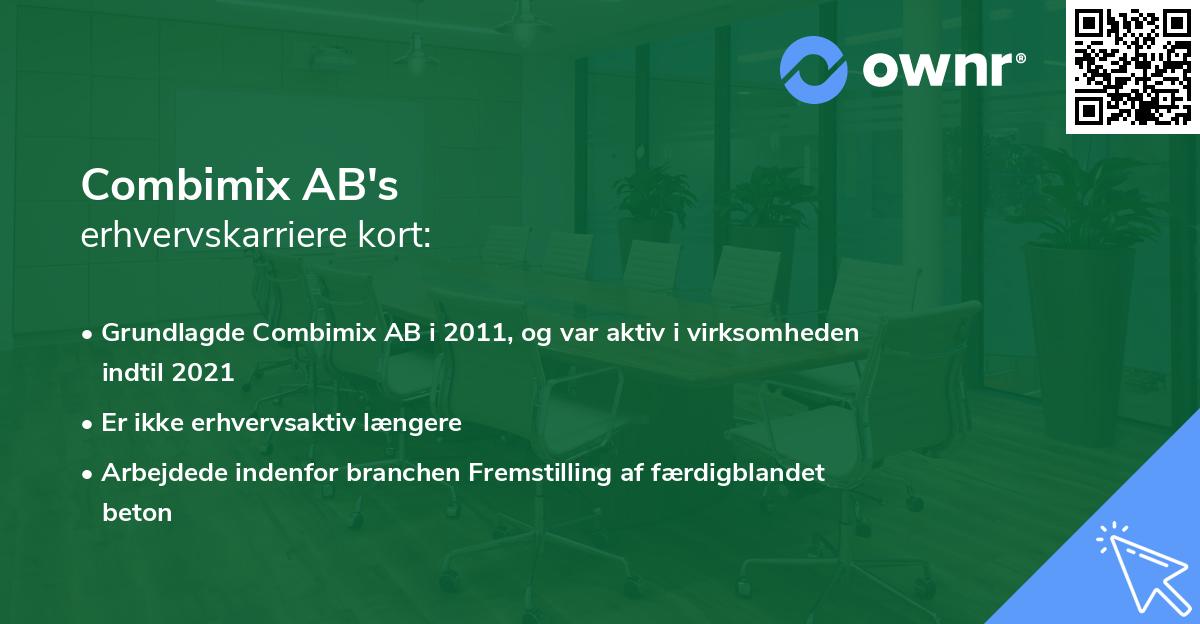 ownr®

Combimix AB's
erhvervskarriere kort:

• Grundlagde Combimix AB i 2011, og var aktiv i virksomheden indtil 2021

• Er ikke erhvervsaktiv længere

• Arbejdede indenfor branchen Fremstilling af færdigblandet beton